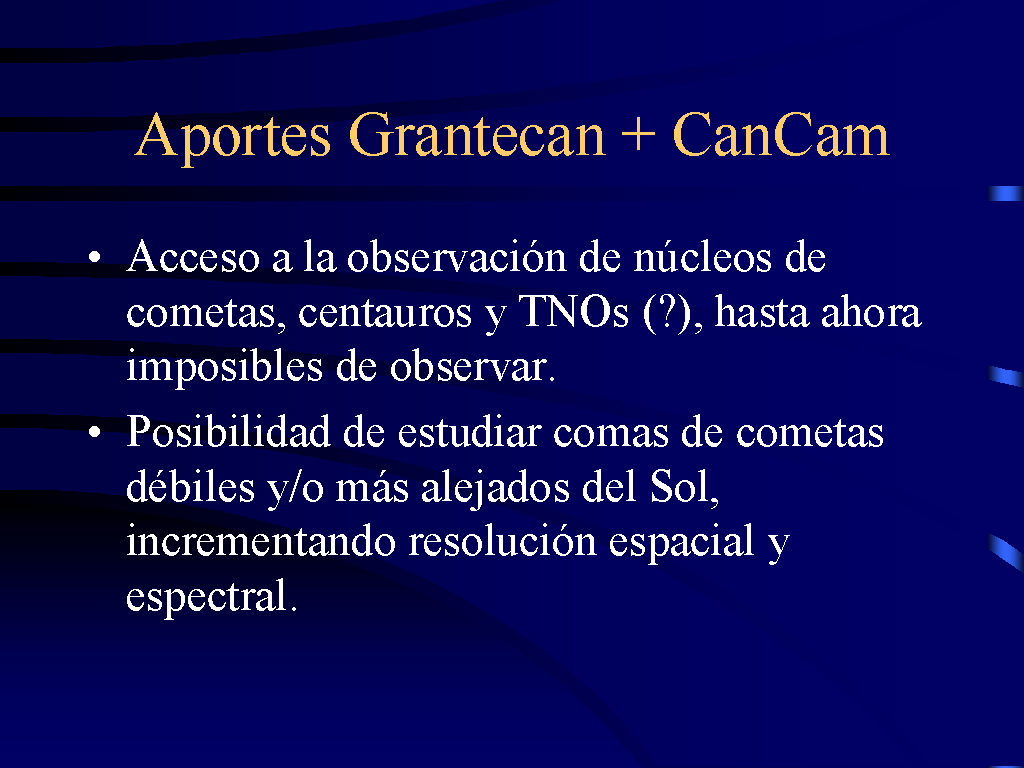 Aportes Grantecan + CanCam

• Acceso a la observación de núcleos de cometas, centauros y TNOs (?), hasta ahora imposibles de observar.

• Posibilidad de estudiar comas de cometas débiles y/o más alejados del Sol, incrementando resolución espacial y espectral.